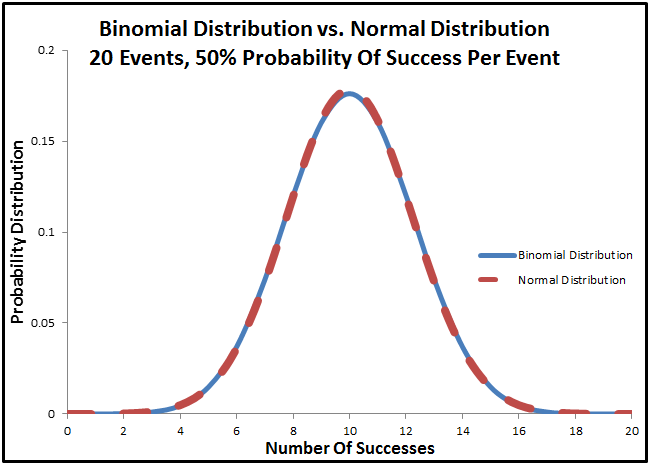 Binomial Distribution vs. Normal Distribution
20 Events, 50% Probability Of Success Per Event

Probability Distribution

0.2
0.15
0.1
0.05
0

Binomial Distribution
Normal Distribution

0 2 4 6 8 10 12 14 16 18 20

Number Of Successes